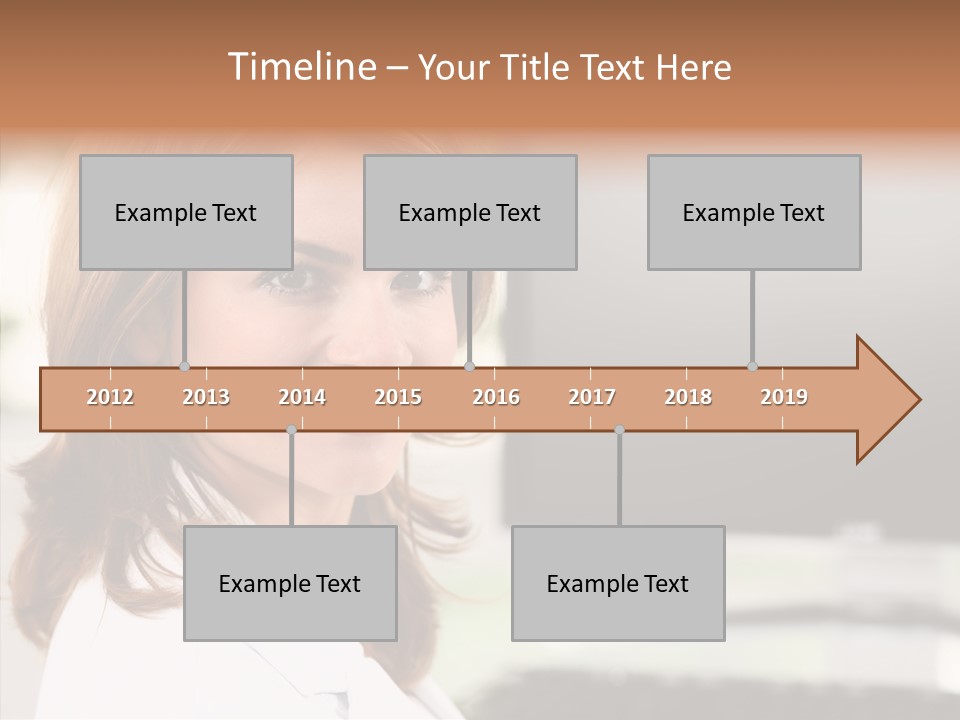 Timeline – Your Title Text Here

Example Text

Example Text

Example Text

2012 2013 2014 2015 2016 2017 2018 2019

Example Text

Example Text